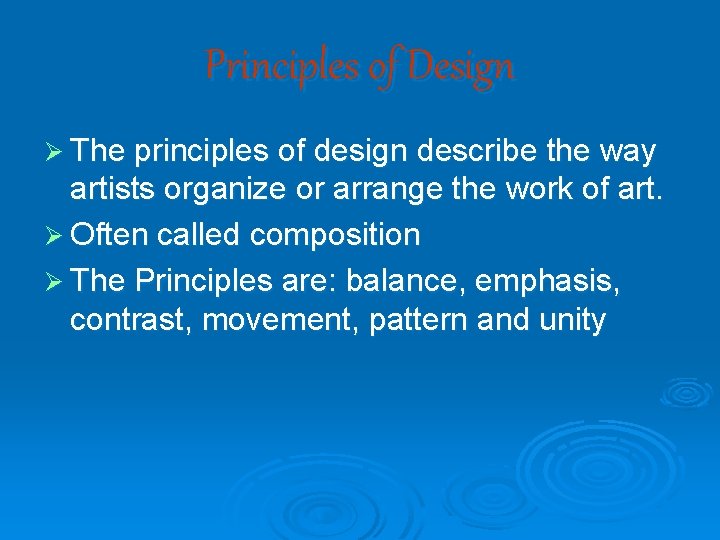 Principles of Design

➢ The principles of design describe the way artists organize or arrange the work of art.

➢ Often called composition

➢ The Principles are: balance, emphasis, contrast, movement, pattern and unity